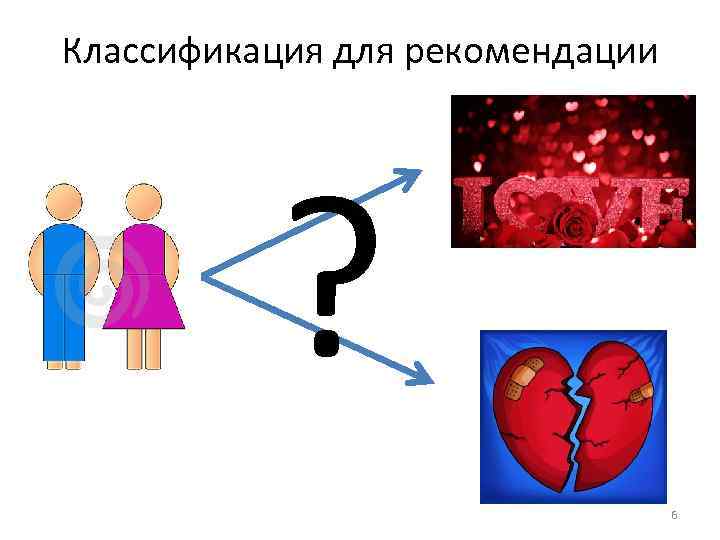 Классификация для рекомендации

?

LOVE

6